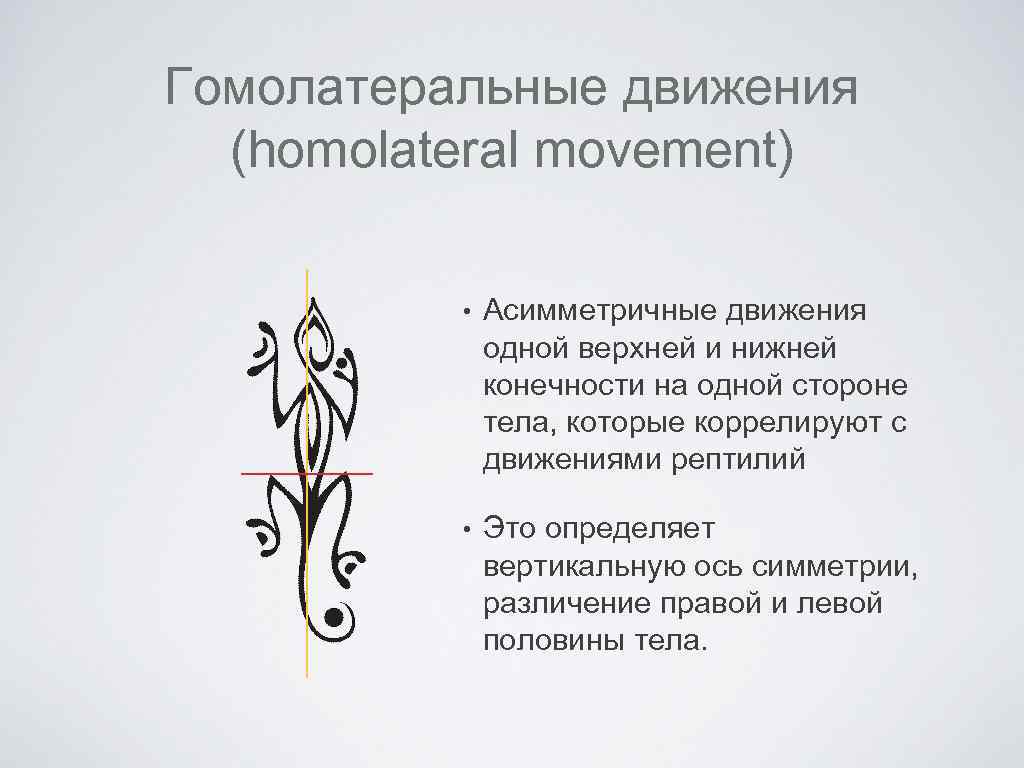 Гомолатеральные движения (homolateral movement)

• Асимметричные движения одной верхней и нижней конечности на одной стороне тела, которые коррелируют с движениями рептилий

• Это определяет вертикальную ось симметрии, различение правой и левой половины тела.